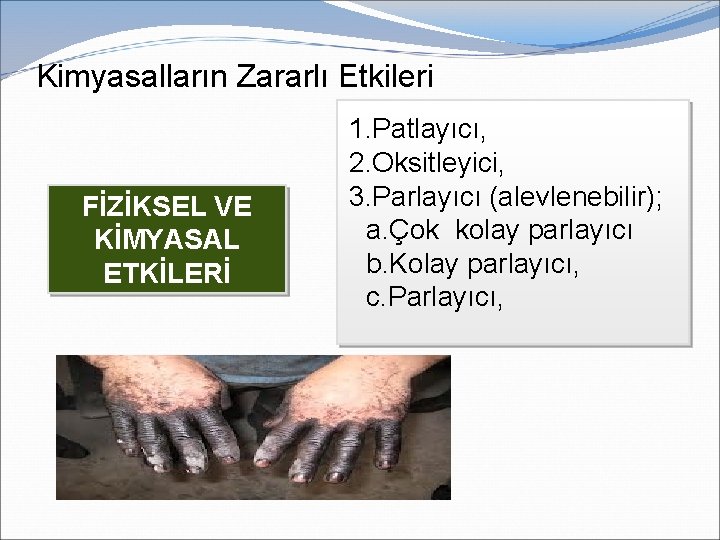 Kimyasalların Zararlı Etkileri

FİZİKSEL VE KİMYASAL ETKİLERİ

1.Patlayıcı,
2.Oksitleyici,
3.Parlayıcı (alevlenebilir);
a.Çok kolay parlayıcı
b.Kolay parlayıcı,
c.Parlayıcı,